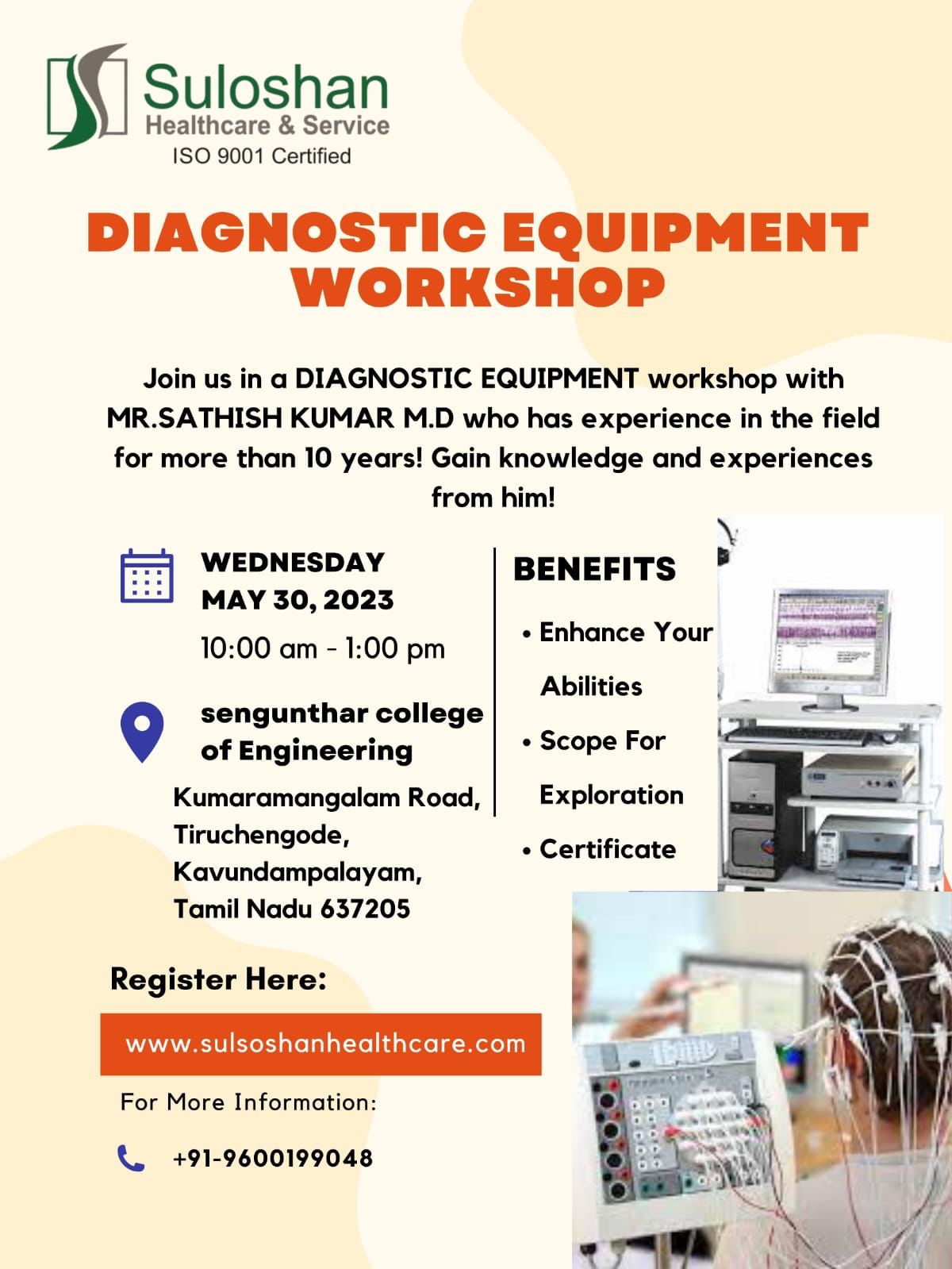 Suloshan
Healthcare & Service
ISO 9001 Certified

DIAGNOSTIC EQUIPMENT WORKSHOP

Join us in a DIAGNOSTIC EQUIPMENT workshop with MR.SATHISH KUMAR M.D who has experience in the field for more than 10 years! Gain knowledge and experiences from him!

WEDNESDAY
MAY 30, 2023
10:00 am - 1:00 pm

sengunthar college of Engineering
Kumaramangalam Road, Tiruchengode, Kavundampalayam, Tamil Nadu 637205

BENEFITS
• Enhance Your Abilities
• Scope For Exploration
• Certificate

Register Here:
www.sulsoshanhealthcare.com

For More Information:
+91-9600199048